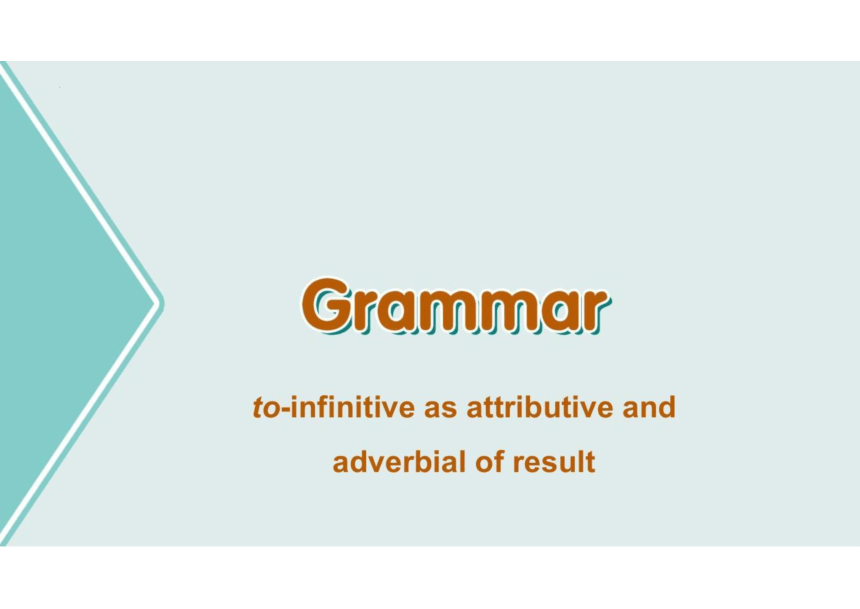 Grammar

to-infinitive as attributive and adverbial of result